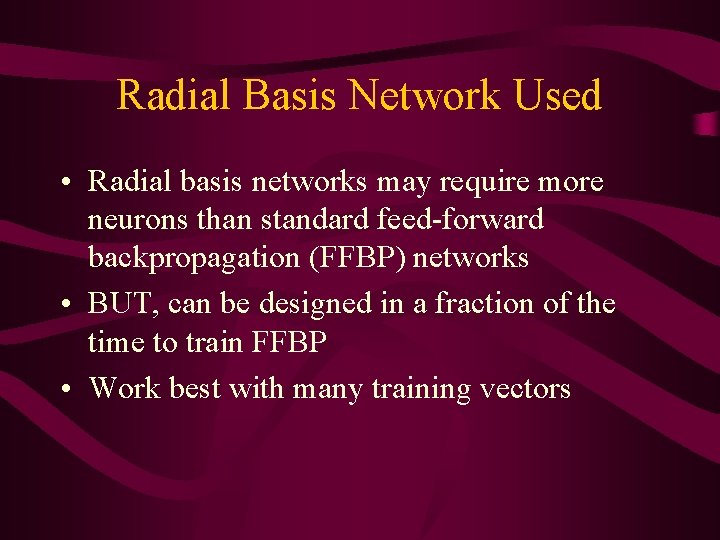 Radial Basis Network Used

• Radial basis networks may require more neurons than standard feed-forward backpropagation (FFBP) networks
• BUT, can be designed in a fraction of the time to train FFBP
• Work best with many training vectors